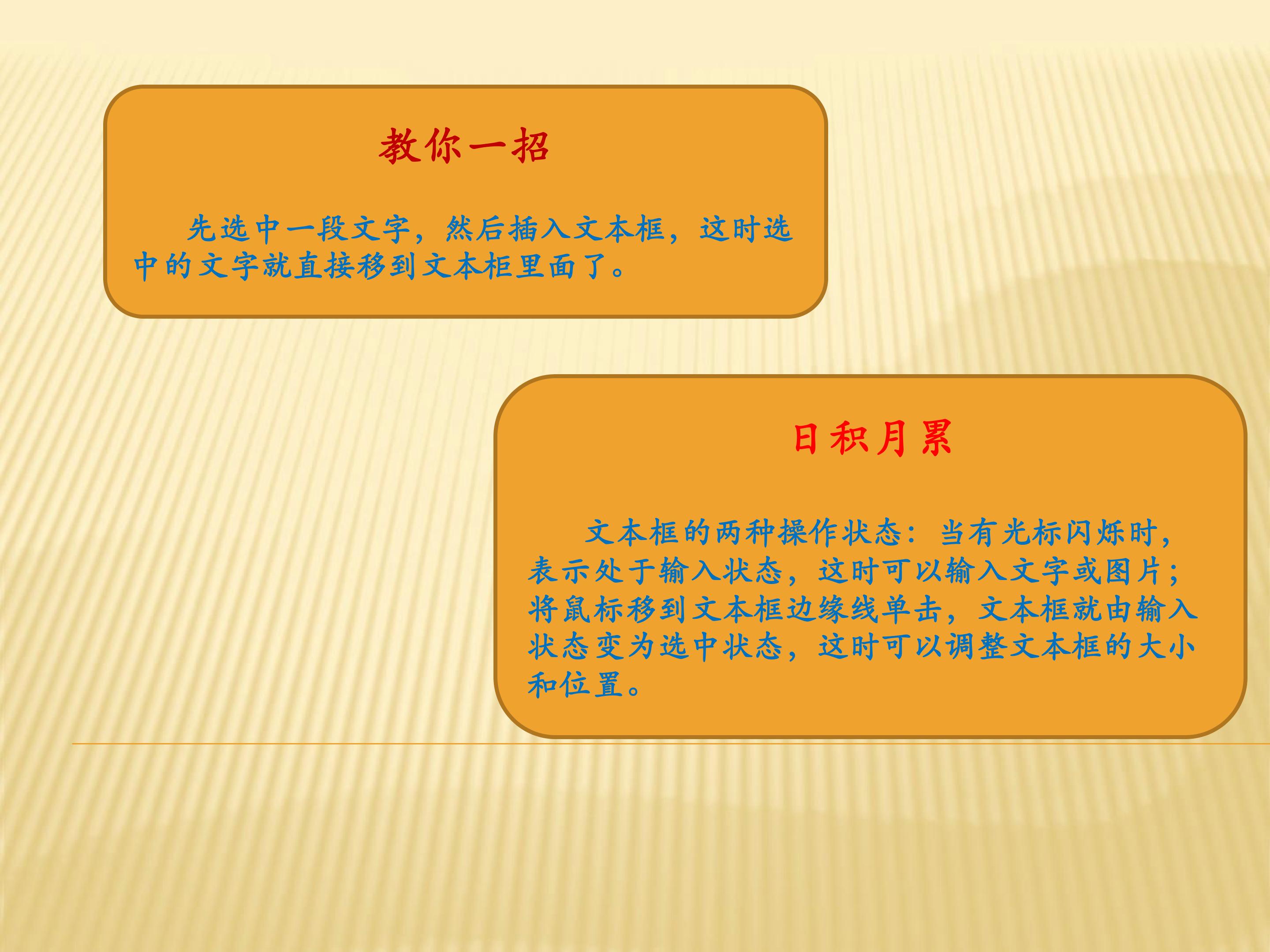 教你一招

先选中一段文字，然后插入文本框，这时选中的文字就直接移到文本框里面了。

日积月累

文本框的两种操作状态：当有光标闪烁时，表示处于输入状态，这时可以输入文字或图片；将鼠标移到文本框边缘线单击，文本框就由输入状态变为选中状态，这时可以调整文本框的大小和位置。